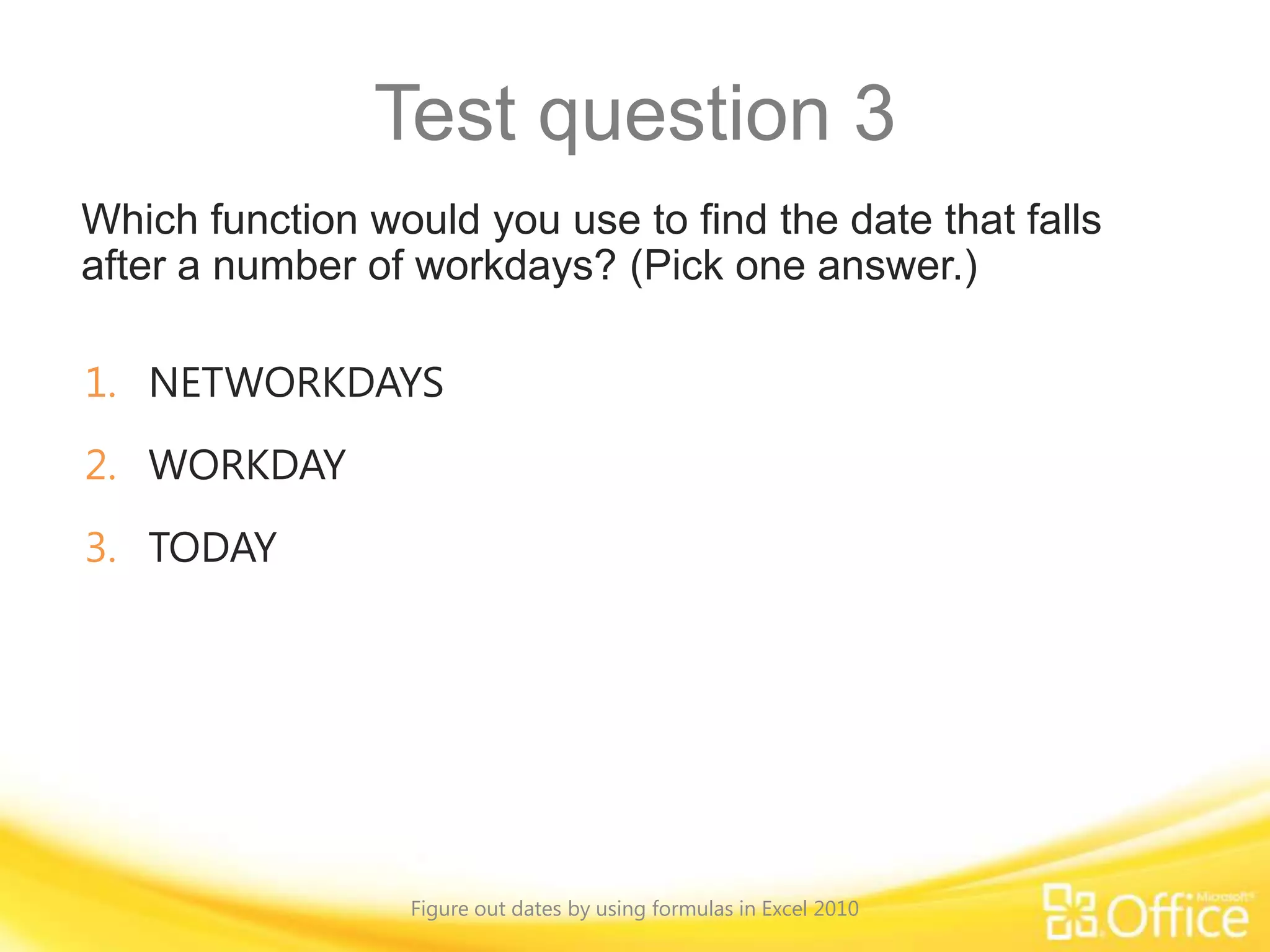 Test question 3

Which function would you use to find the date that falls after a number of workdays? (Pick one answer.)

1. NETWORKDAYS

2. WORKDAY

3. TODAY

Figure out dates by using formulas in Excel 2010

Microsoft Office